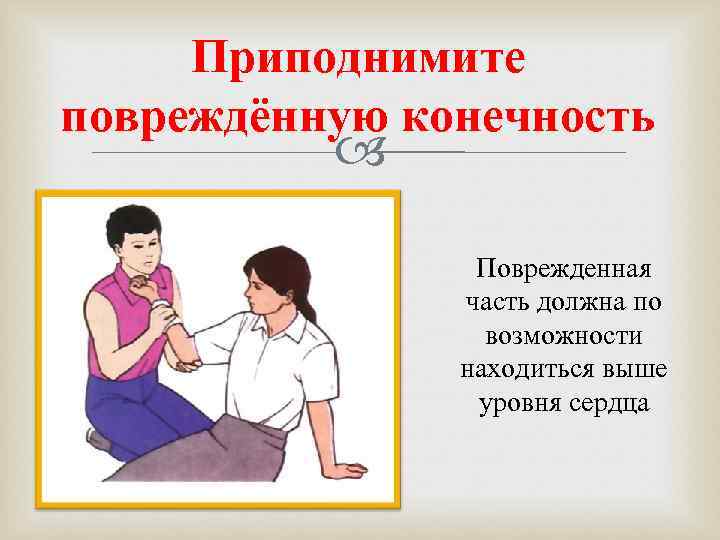 Приподнимите повреждённую конечность

Поврежденная часть должна по возможности находиться выше уровня сердца